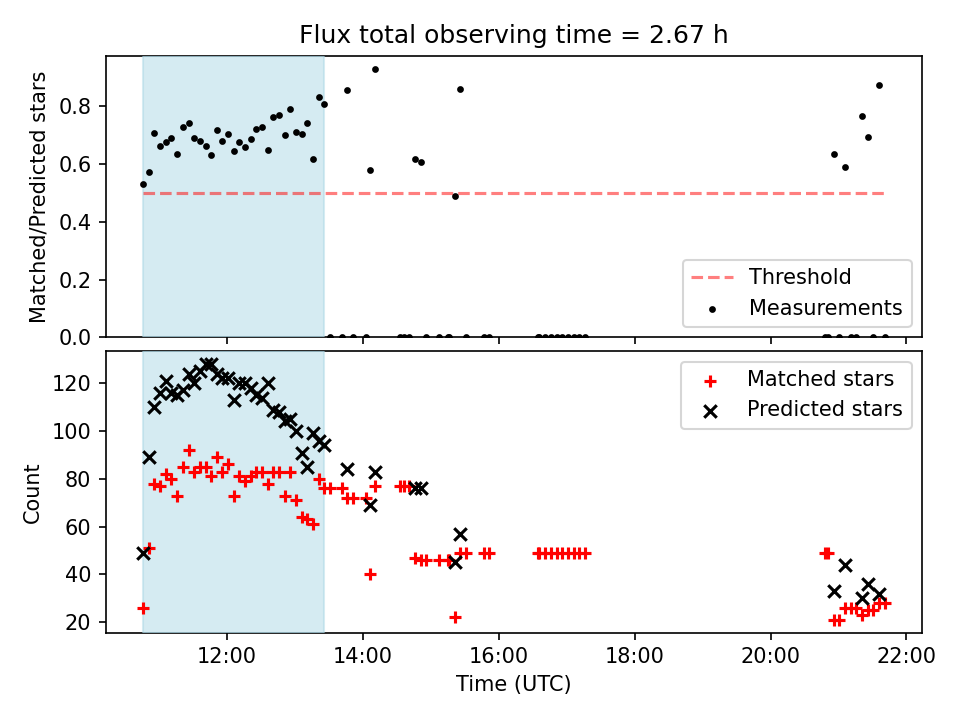 Flux total observing time = 2.67 h

Matched/Predicted stars

0.8
0.6
0.4
0.2
0.0

Threshold
Measurements

Count

120
100
80
60
40
20

Matched stars
Predicted stars

12:00
14:00
16:00
18:00
20:00
22:00

Time (UTC)